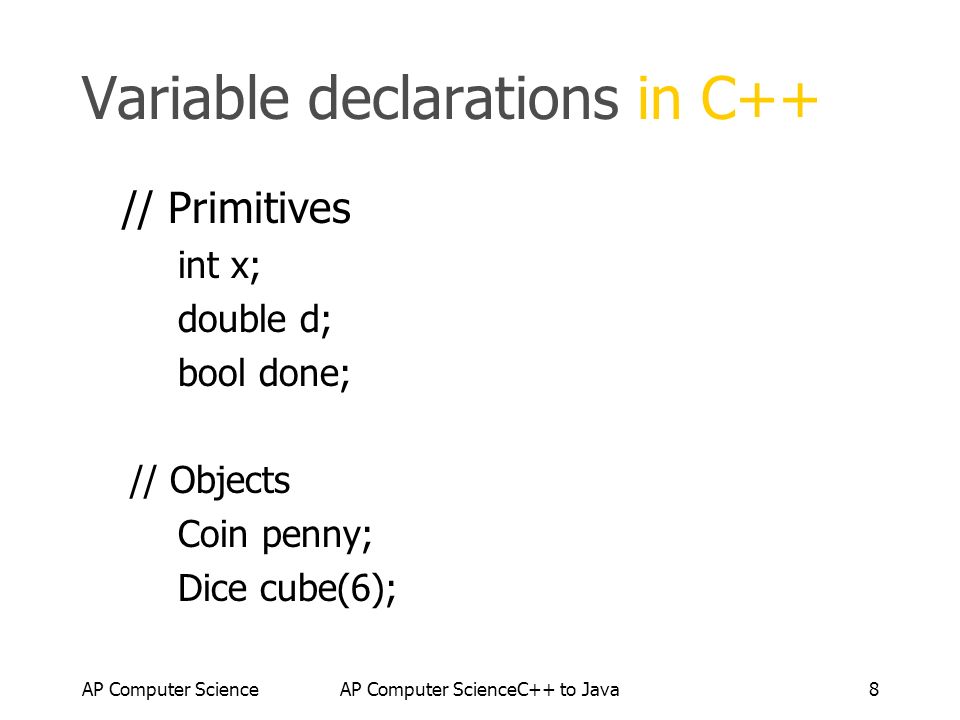 Variable declarations in C++

// Primitives
int x;
double d;
bool done;

// Objects
Coin penny;
Dice cube(6);

AP Computer Science

AP Computer ScienceC++ to Java

8